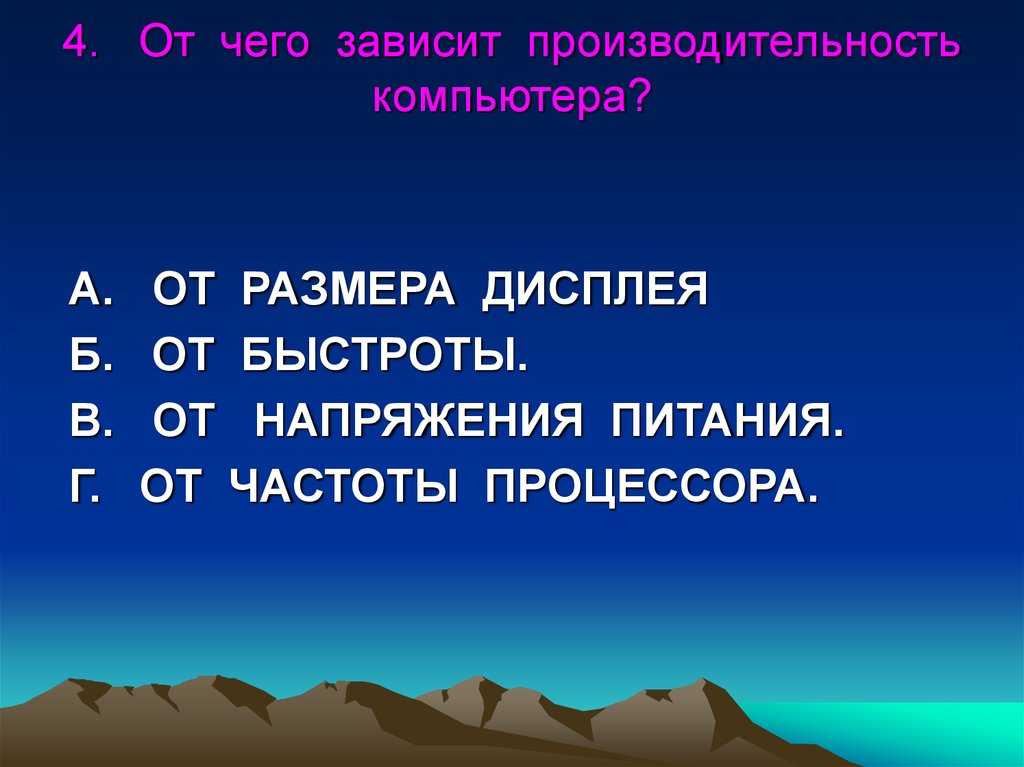 4. От чего зависит производительность компьютера?

А. ОТ РАЗМЕРА ДИСПЛЕЯ
Б. ОТ БЫСТРОТЫ.
В. ОТ НАПРЯЖЕНИЯ ПИТАНИЯ.
Г. ОТ ЧАСТОТЫ ПРОЦЕССОРА.